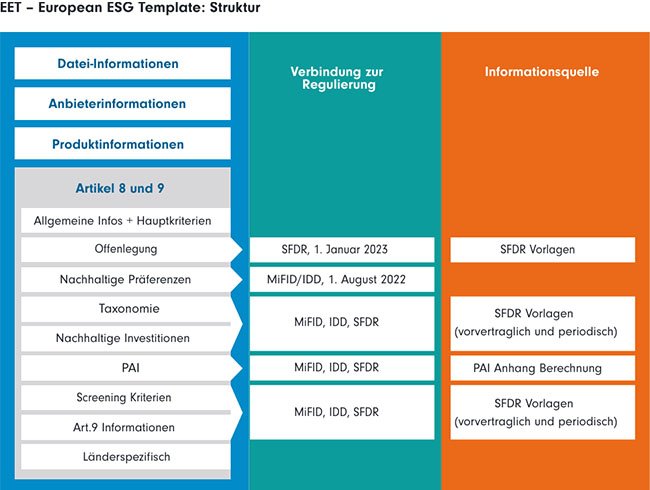 EET – European ESG Template: Struktur

Datei-Informationen

Anbieterinformationen

Produktinformationen

Artikel 8 und 9

Allgemeine Infos + Hauptkriterien

Offenlegung

Nachhaltige Präferenzen

Taxonomie

Nachhaltige Investitionen

PAI

Screening Kriterien

Art.9 Informationen

Länderspezifisch

Verbindung zur Regulierung

SFDR, 1. Januar 2023

MiFID/IDD, 1. August 2022

MiFID, IDD, SFDR

MiFID, IDD, SFDR

MiFID, IDD, SFDR

Informationsquelle

SFDR Vorlagen

SFDR Vorlagen (vorvertraglich und periodisch)

PAI Anhang Berechnung

SFDR Vorlagen (vorvertraglich und periodisch)